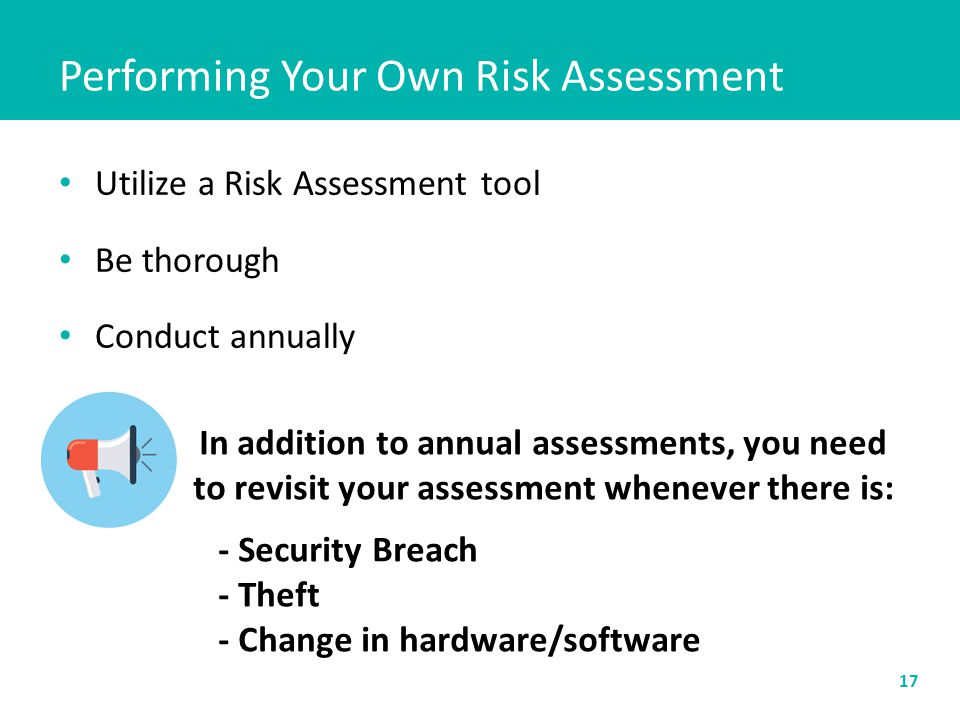 Performing Your Own Risk Assessment

• Utilize a Risk Assessment tool

• Be thorough

• Conduct annually

In addition to annual assessments, you need to revisit your assessment whenever there is:

- Security Breach
- Theft
- Change in hardware/software

17